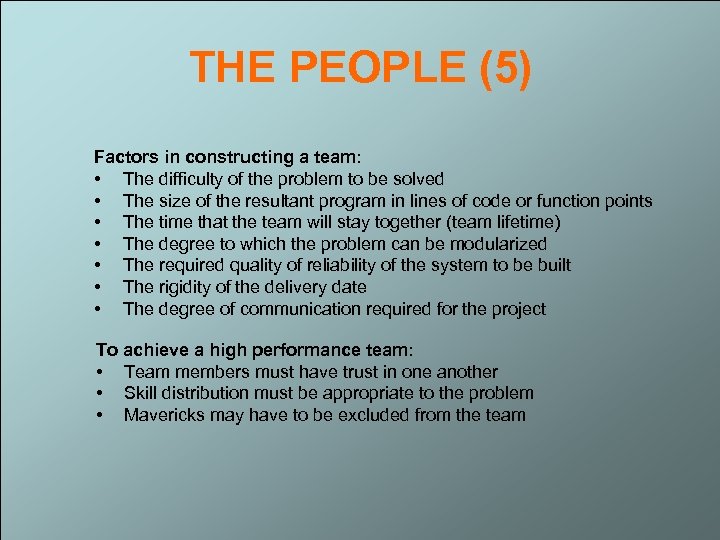 THE PEOPLE (5)

Factors in constructing a team:
• The difficulty of the problem to be solved
• The size of the resultant program in lines of code or function points
• The time that the team will stay together (team lifetime)
• The degree to which the problem can be modularized
• The required quality of reliability of the system to be built
• The rigidity of the delivery date
• The degree of communication required for the project

To achieve a high performance team:
• Team members must have trust in one another
• Skill distribution must be appropriate to the problem
• Mavericks may have to be excluded from the team